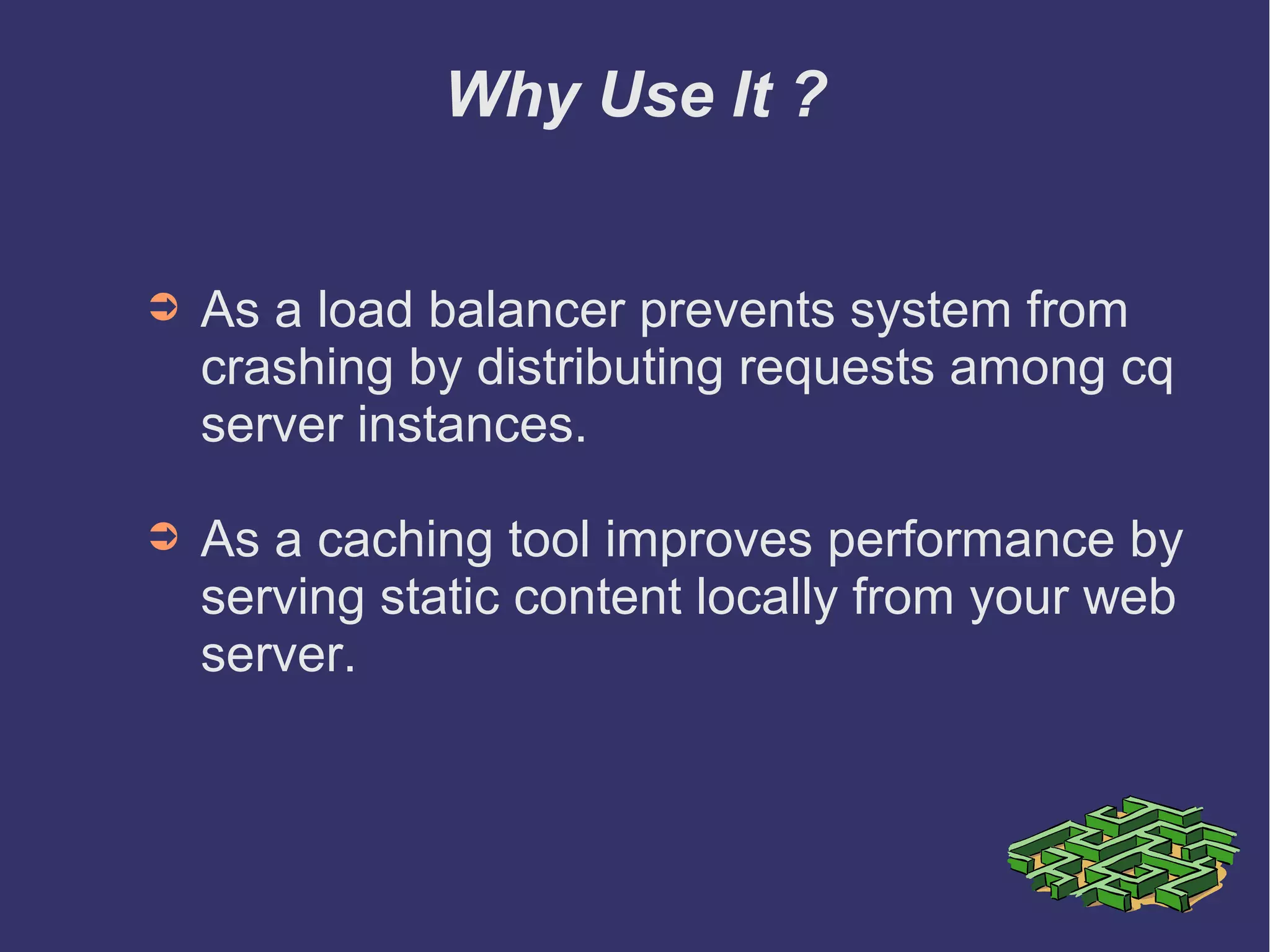 Why Use It ?

➲ As a load balancer prevents system from crashing by distributing requests among cq server instances.

➲ As a caching tool improves performance by serving static content locally from your web server.